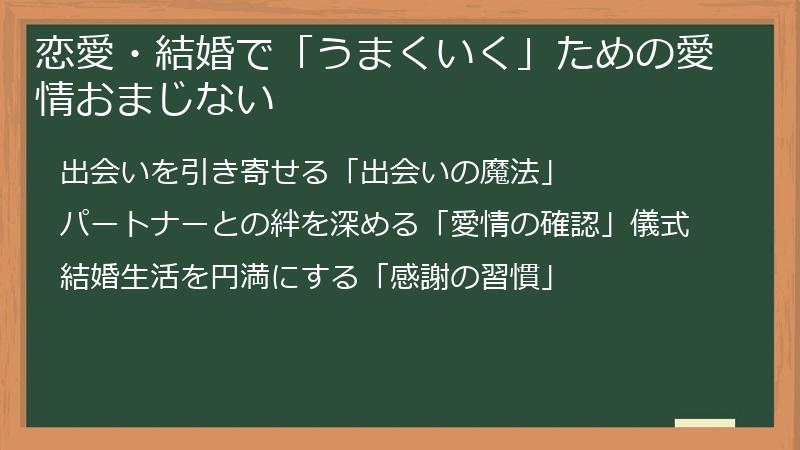 恋愛・結婚で「うまくいく」ための愛情おまじない

出会いを引き寄せる「出会いの魔法」

パートナーとの絆を深める「愛情の確認」儀式

結婚生活を円満にする「感謝の習慣」